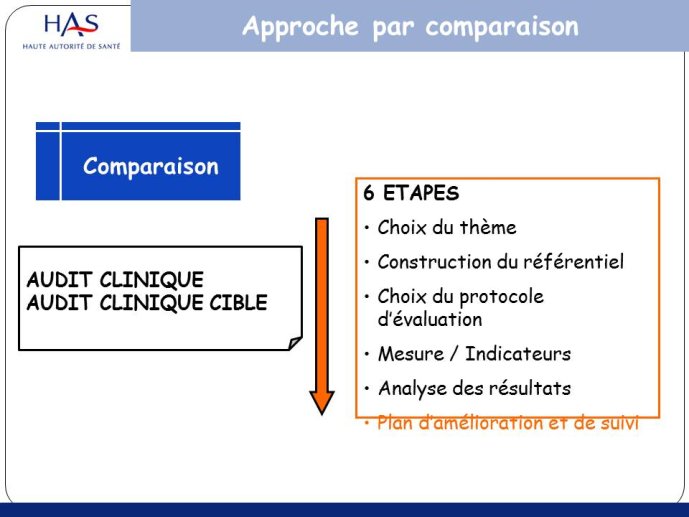 HAS
HAUTE AUTORITÉ DE SANTÉ

Approche par comparaison

Comparaison

AUDIT CLINIQUE
AUDIT CLINIQUE CIBLE

6 ETAPES
• Choix du thème
• Construction du référentiel
• Choix du protocole d'évaluation
• Mesure / Indicateurs
• Analyse des résultats
• Plan d'amélioration et de suivi